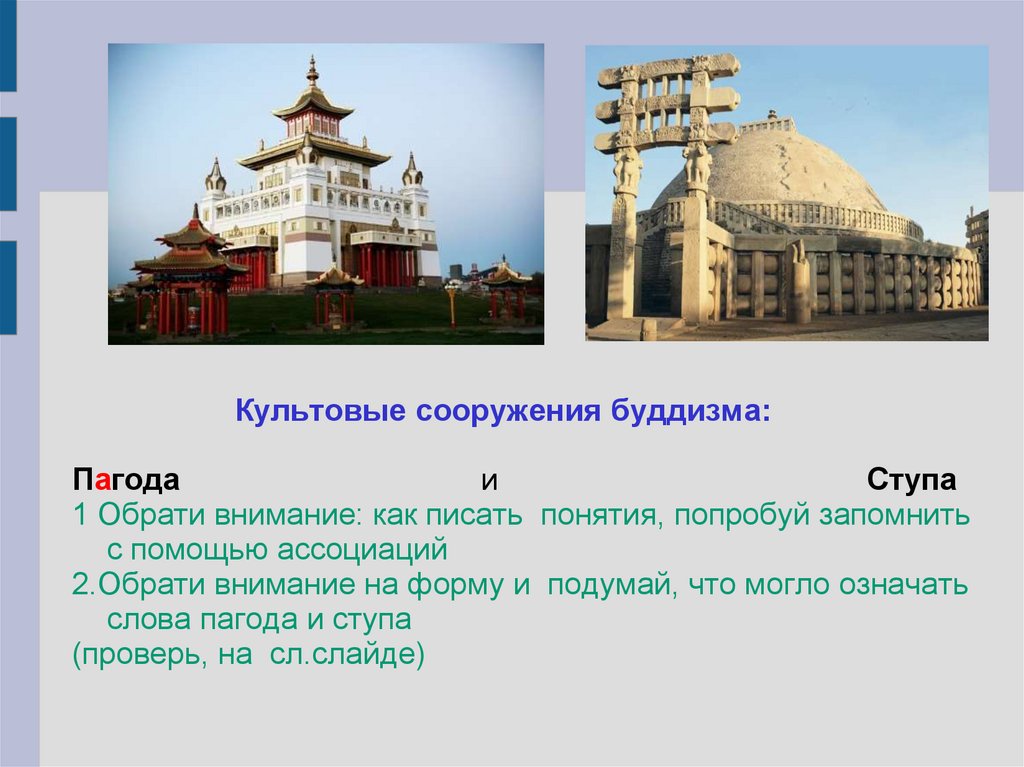 Культовые сооружения буддизма:

Пагода и Ступа

1 Обрати внимание: как писать понятия, попробуй запомнить с помощью ассоциаций

2.Обрати внимание на форму и подумай, что могло означать слова пагода и ступа

(проверь, на сл.слайде)